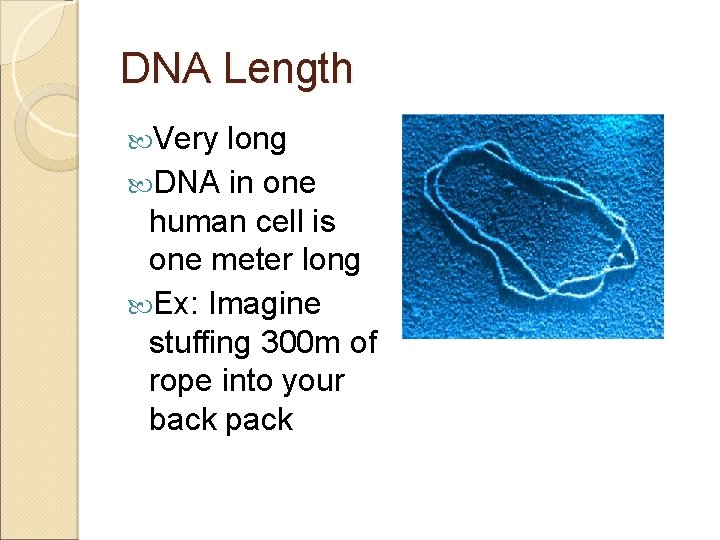 DNA Length

Very long

DNA in one human cell is one meter long

Ex: Imagine stuffing 300m of rope into your back pack